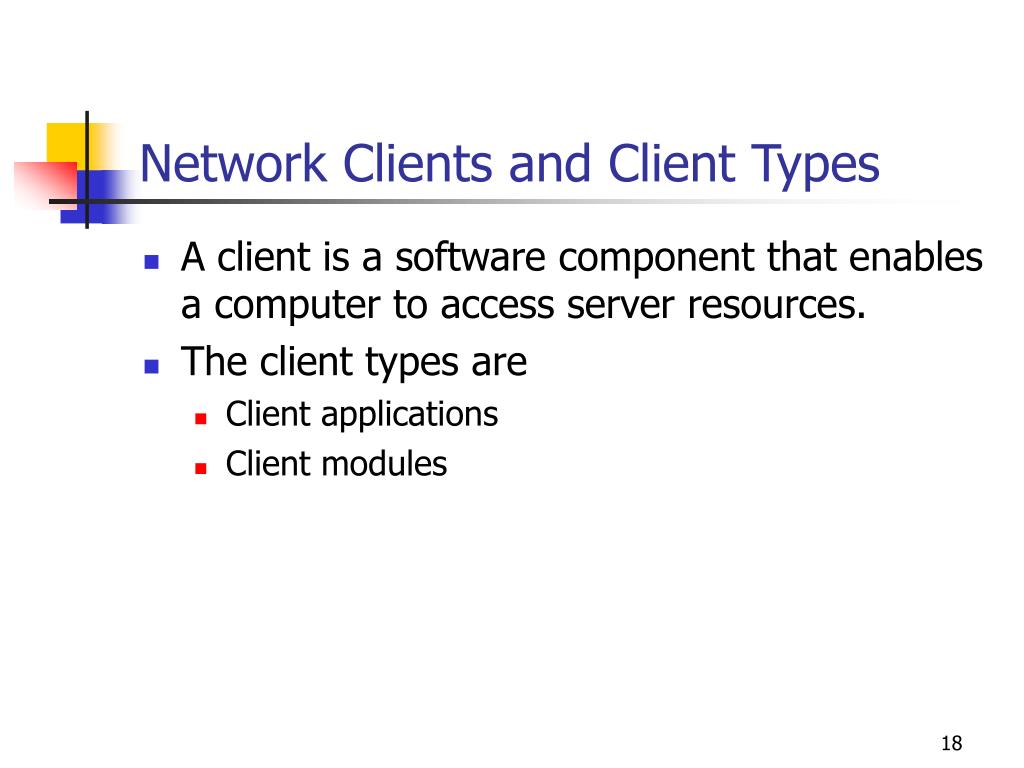 Network Clients and Client Types

- A client is a software component that enables a computer to access server resources.
- The client types are
  - Client applications
  - Client modules

18